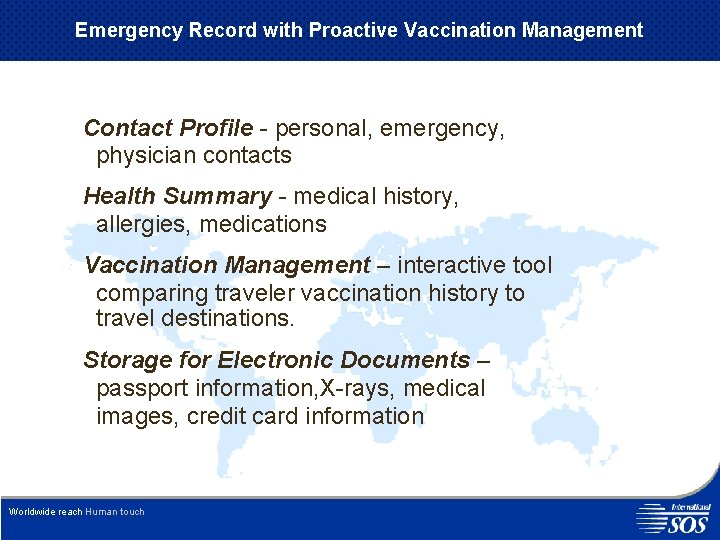 Emergency Record with Proactive Vaccination Management

Contact Profile - personal, emergency, physician contacts

Health Summary - medical history, allergies, medications

Vaccination Management – interactive tool comparing traveler vaccination history to travel destinations.

Storage for Electronic Documents – passport information,X-rays, medical images, credit card information

Worldwide reach Human touch

International SOS